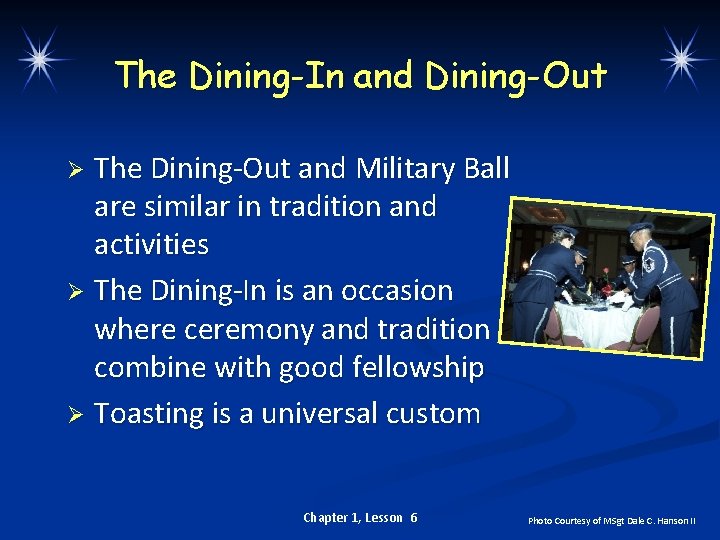 The Dining-In and Dining-Out

➢ The Dining-Out and Military Ball are similar in tradition and activities

➢ The Dining-In is an occasion where ceremony and tradition combine with good fellowship

➢ Toasting is a universal custom

Chapter 1, Lesson 6

Photo Courtesy of MSgt Dale C. Hanson II